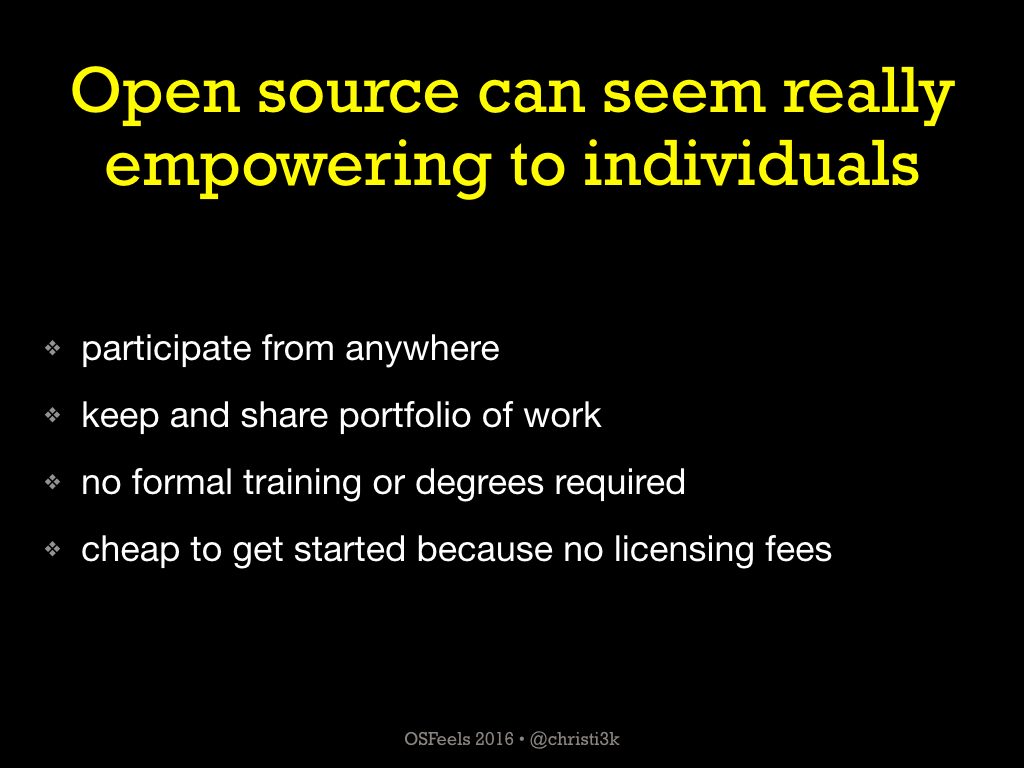 Open source can seem really empowering to individuals

❖ participate from anywhere

❖ keep and share portfolio of work

❖ no formal training or degrees required

❖ cheap to get started because no licensing fees

OSFeels 2016 • @christi3k